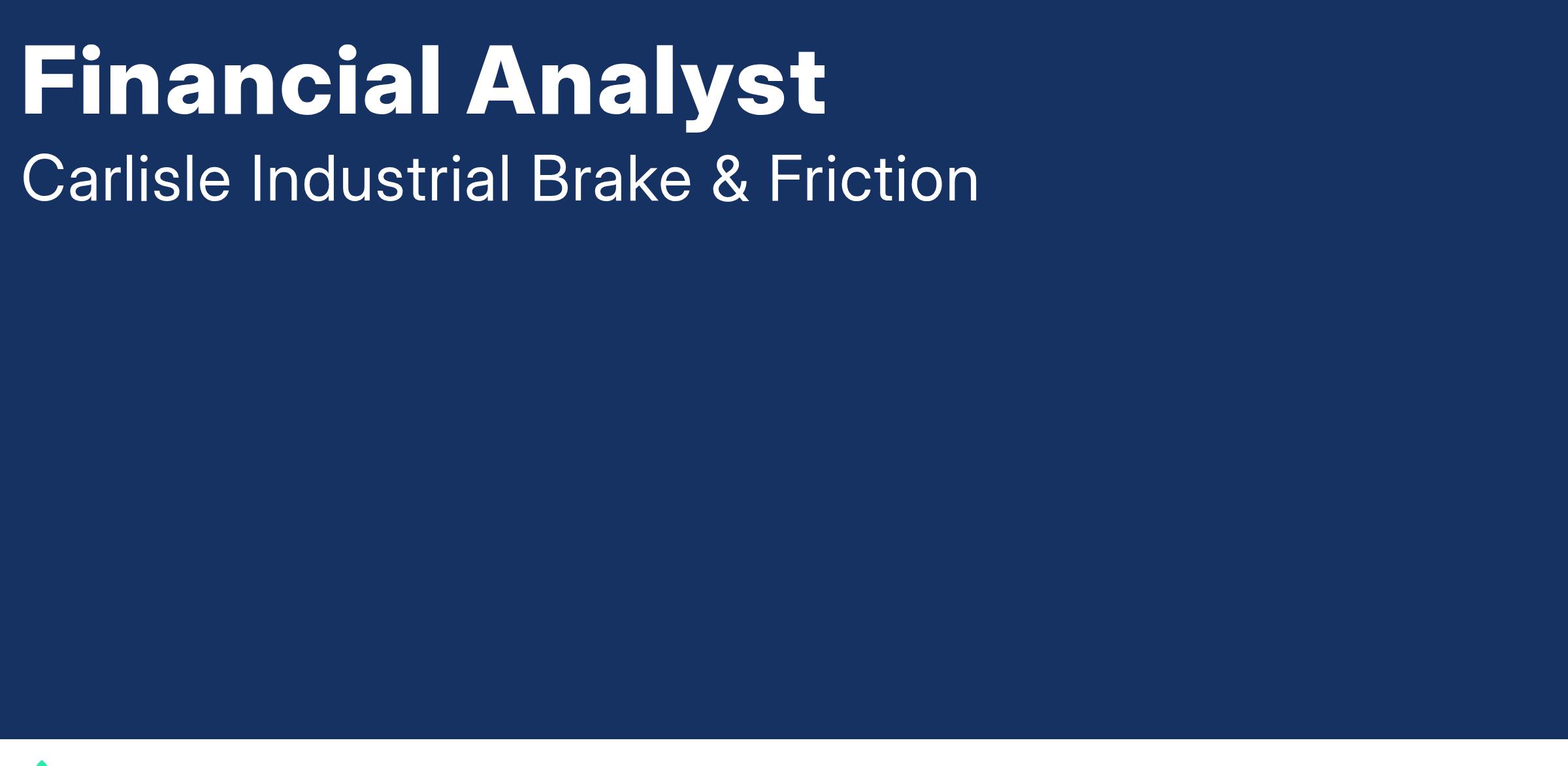 Financial Analyst

Carlisle Industrial Brake & Friction